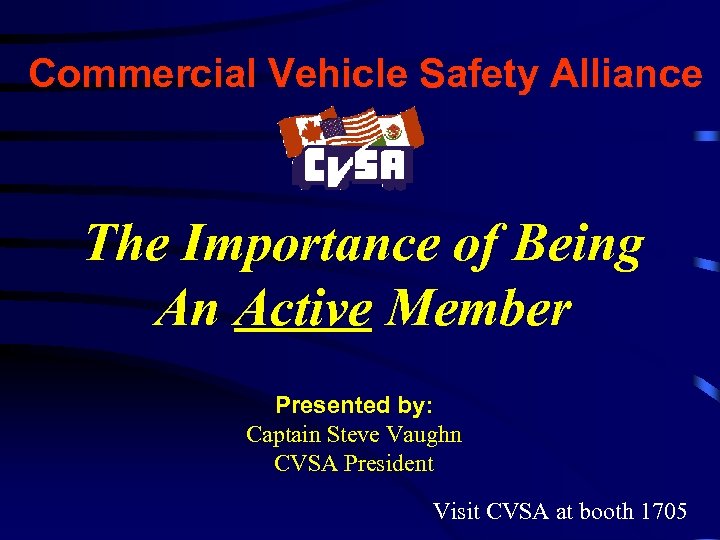 Commercial Vehicle Safety Alliance

CVSA

The Importance of Being An Active Member

Presented by:
Captain Steve Vaughn
CVSA President

Visit CVSA at booth 1705